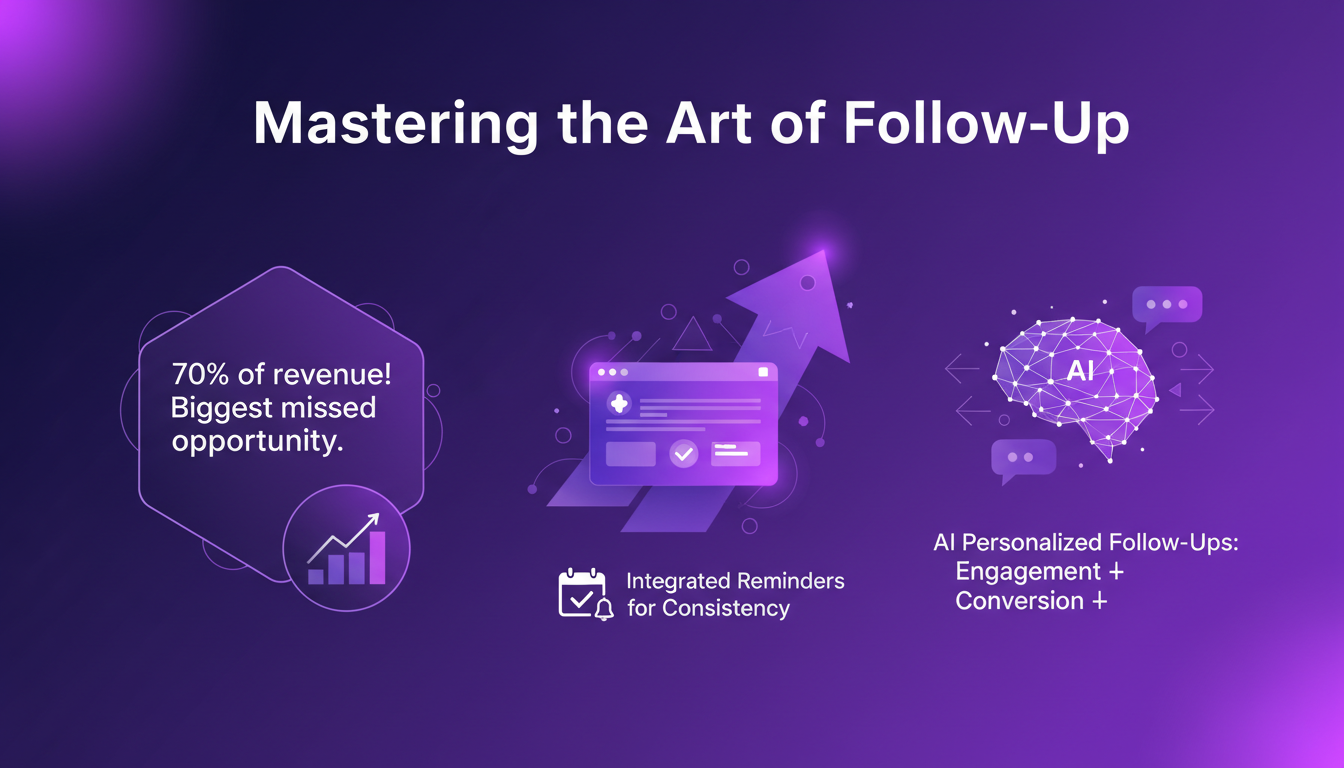 Mastering the Art of Follow-Up

70% of revenue! Biggest missed opportunity.

Integrated Reminders for Consistency

AI

AI Personalized Follow-Ups:
Engagement +
Conversion +